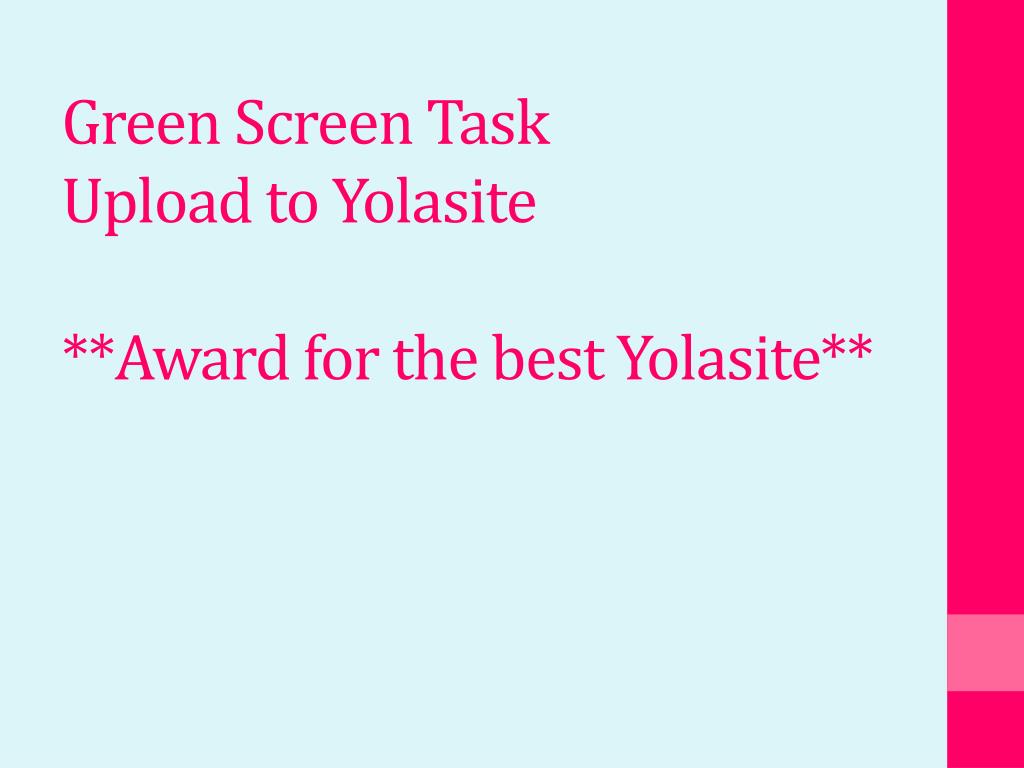 Green Screen Task
Upload to Yolasite

\*\*Award for the best Yolasite\*\*